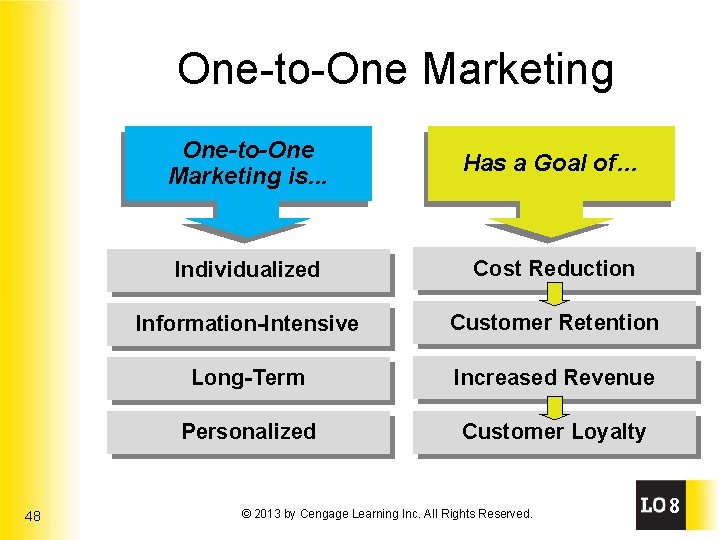 One-to-One Marketing

One-to-One Marketing is...

Individualized

Information-Intensive

Long-Term

Personalized

Has a Goal of...

Cost Reduction

Customer Retention

Increased Revenue

Customer Loyalty

48

© 2013 by Cengage Learning Inc. All Rights Reserved.

LO 8